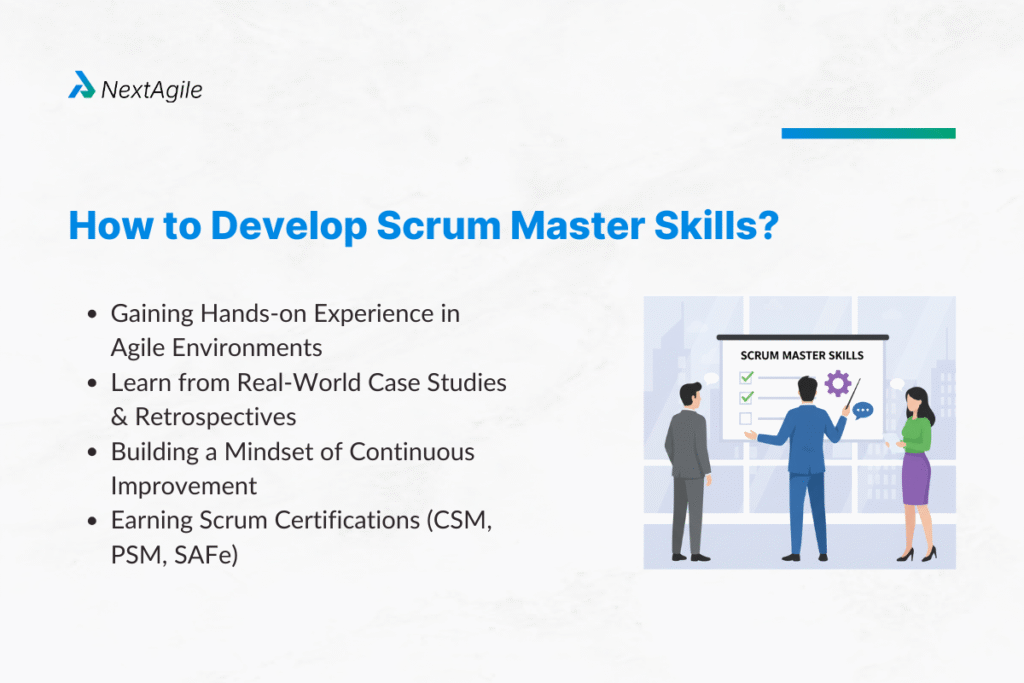 NextAgile

How to Develop Scrum Master Skills?

- Gaining Hands-on Experience in Agile Environments
- Learn from Real-World Case Studies & Retrospectives
- Building a Mindset of Continuous Improvement
- Earning Scrum Certifications (CSM, PSM, SAFe)

SCRUM MASTER SKILLS